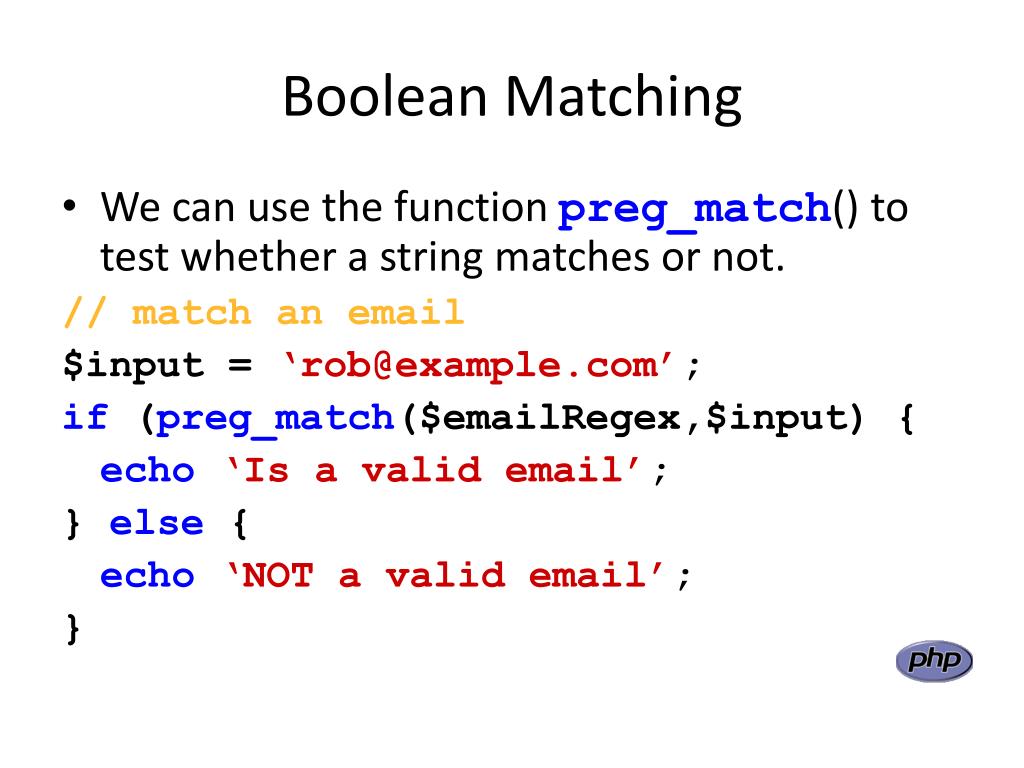 Boolean Matching

• We can use the function preg_match() to test whether a string matches or not.

// match an email
$input = ‘rob@example.com’;
if (preg_match($emailRegex,$input) {
 echo ‘Is a valid email’;
} else {
 echo ‘NOT a valid email’;
}

php